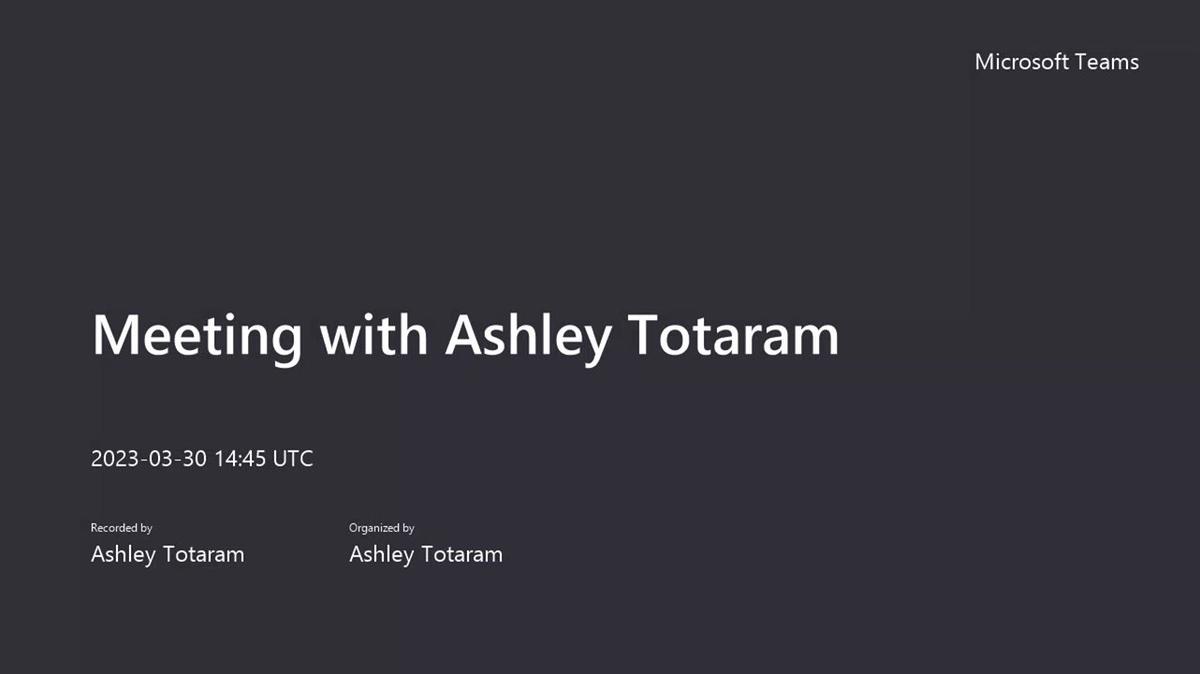 Microsoft Teams

Meeting with Ashley Totaram

2023-03-30 14:45 UTC

Recorded by
Ashley Totaram

Organized by
Ashley Totaram